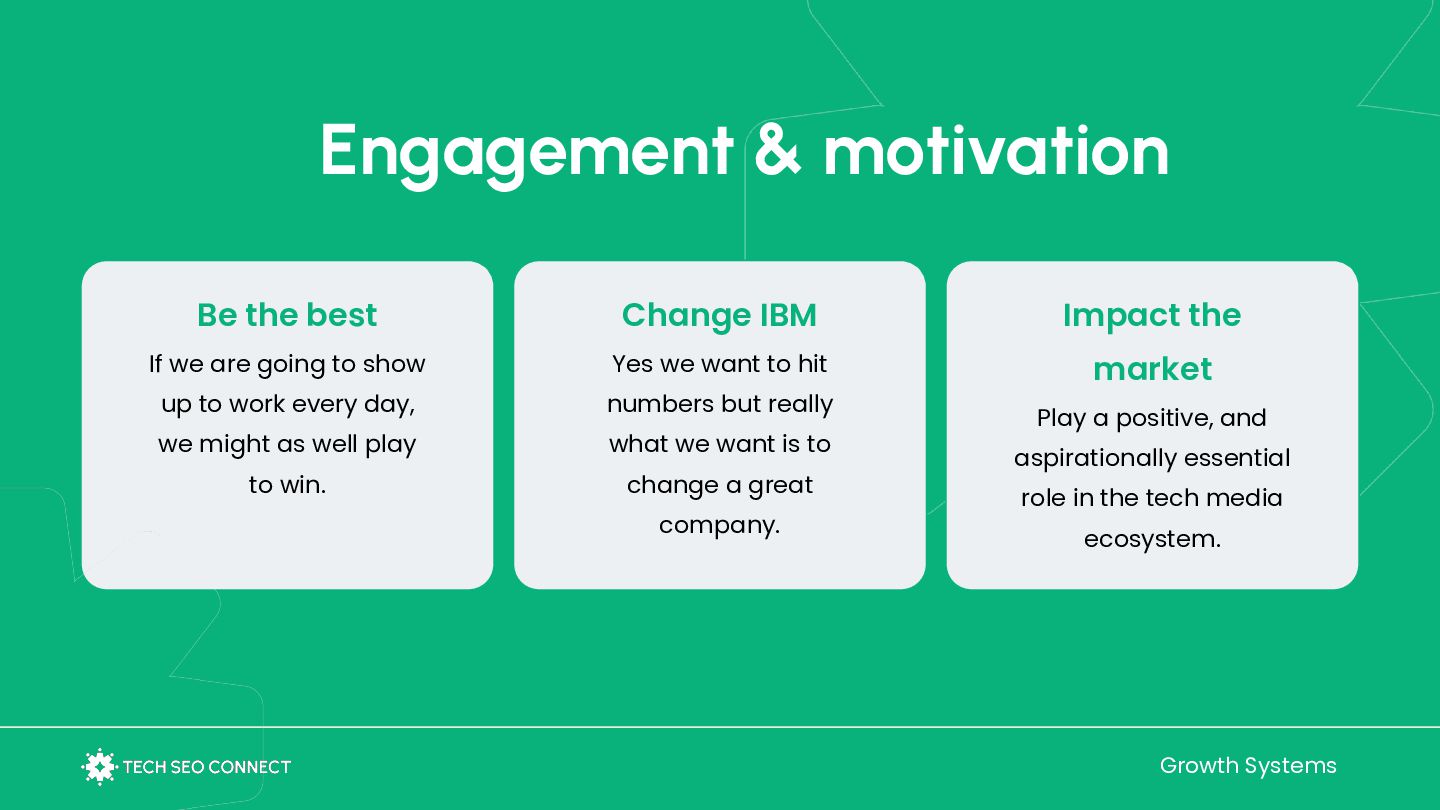 Engagement & motivation

Be the best
If we are going to show up to work every day, we might as well play to win.

Change IBM
Yes we want to hit numbers but really what we want is to change a great company.

Impact the market
Play a positive, and aspirationally essential role in the tech media ecosystem.

TECH SEO CONNECT

Growth Systems